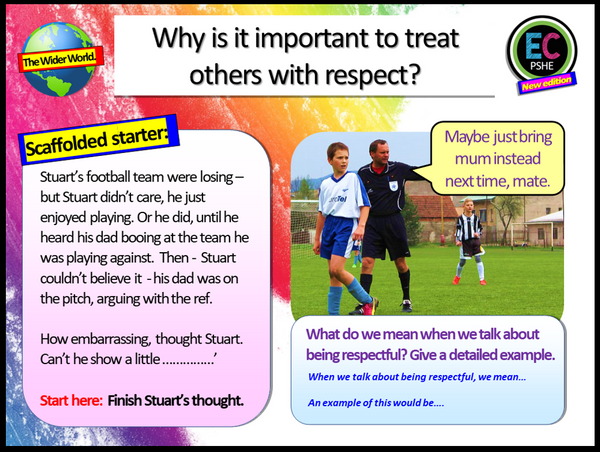 The Wider World.

Why is it important to treat others with respect?

EC
PSHE
New edition

Scaffolded starter:

Stuart's football team were losing – but Stuart didn't care, he just enjoyed playing. Or he did, until he heard his dad booing at the team he was playing against. Then - Stuart couldn't believe it - his dad was on the pitch, arguing with the ref.

How embarrassing, thought Stuart. Can't he show a little ...............'

Start here: Finish Stuart's thought.

Maybe just bring mum instead next time, mate.

arcTel

What do we mean when we talk about being respectful? Give a detailed example.

When we talk about being respectful, we mean...

An example of this would be....